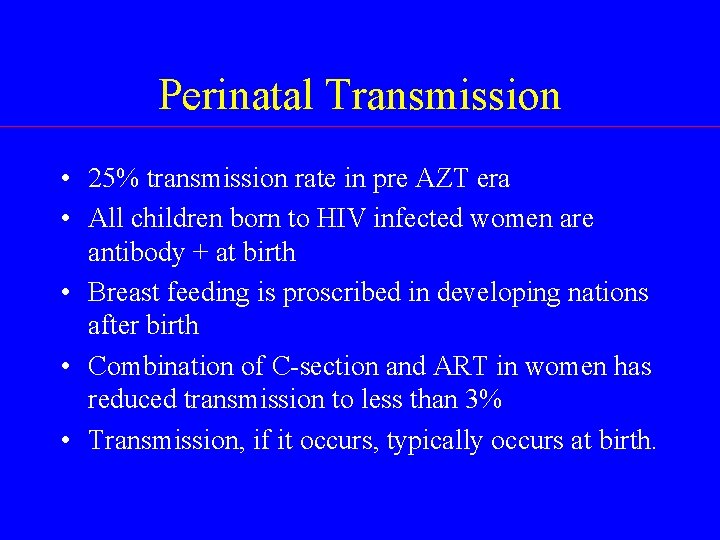 Perinatal Transmission

• 25% transmission rate in pre AZT era
• All children born to HIV infected women are antibody + at birth
• Breast feeding is proscribed in developing nations after birth
• Combination of C-section and ART in women has reduced transmission to less than 3%
• Transmission, if it occurs, typically occurs at birth.